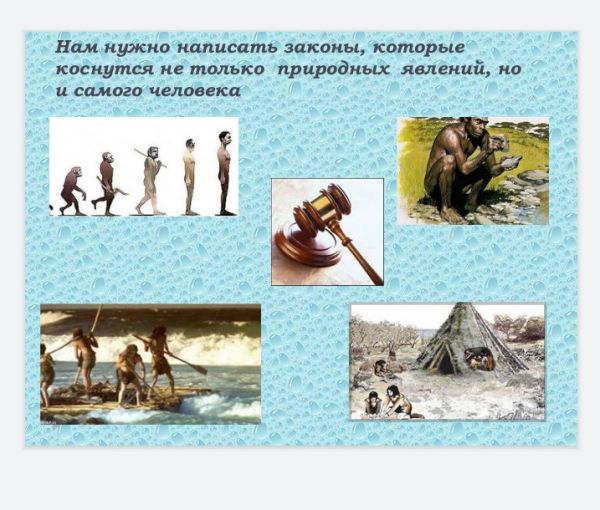 Нам нужно написать законы, которые коснутся не только природных явлений, но и самого человека